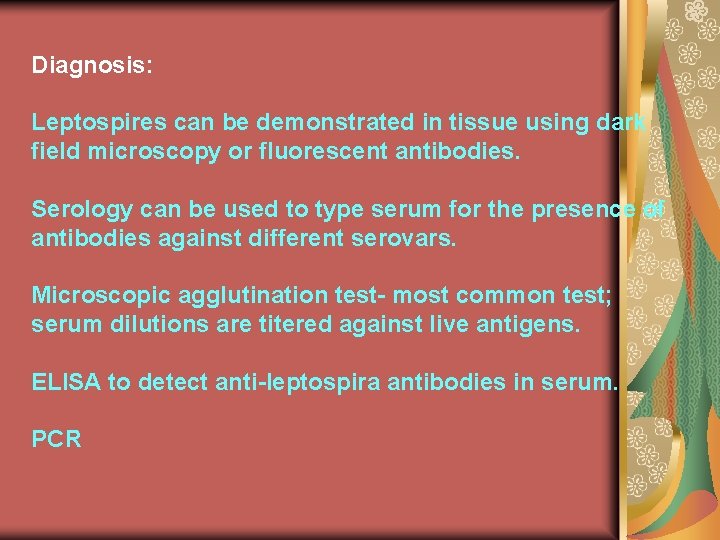 Diagnosis:

Leptospires can be demonstrated in tissue using dark field microscopy or fluorescent antibodies.

Serology can be used to type serum for the presence of antibodies against different serovars.

Microscopic agglutination test- most common test; serum dilutions are titered against live antigens.

ELISA to detect anti-leptospira antibodies in serum.

PCR